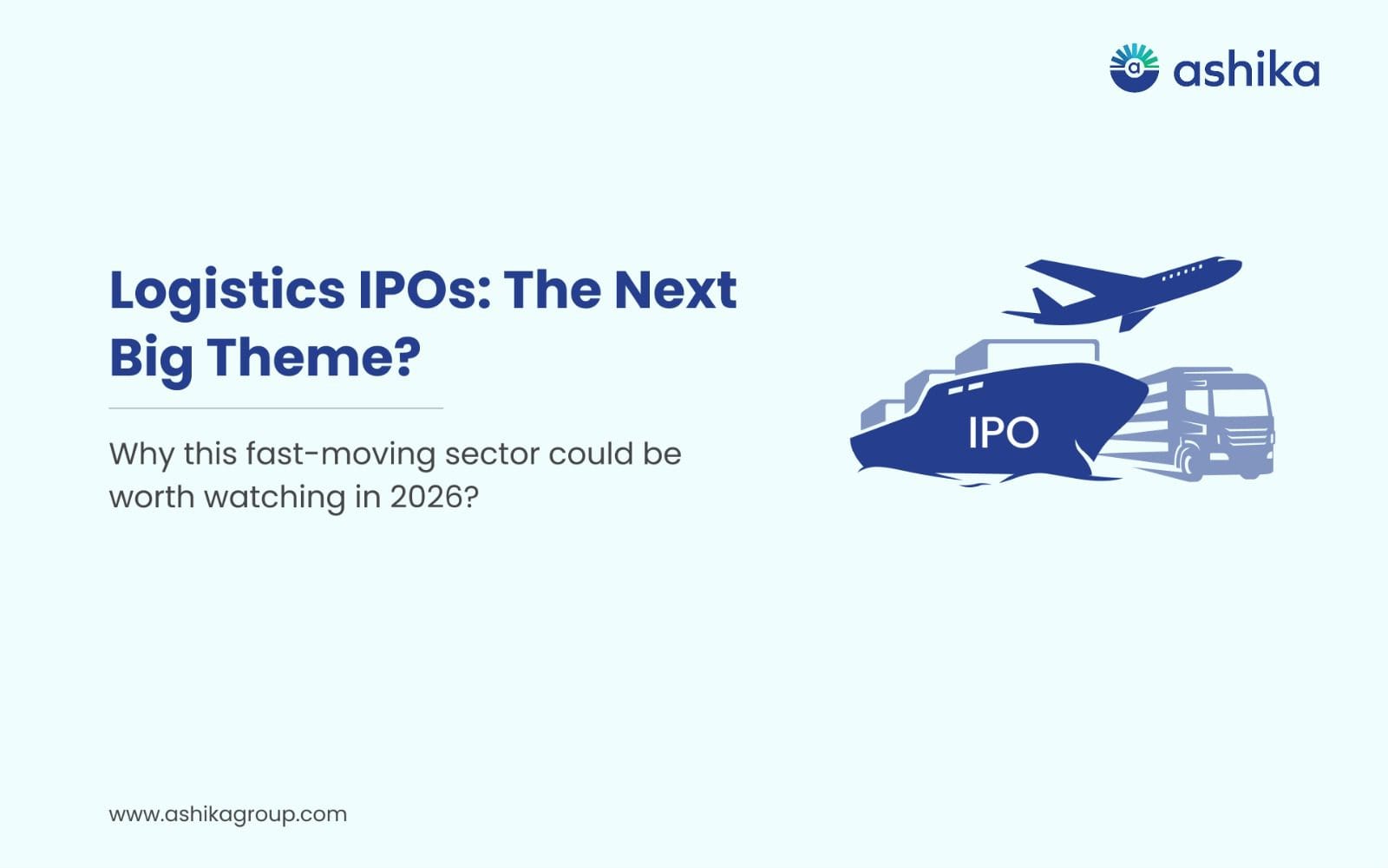 ashika

Logistics IPOs: The Next Big Theme?

Why this fast-moving sector could be worth watching in 2026?

IPO

www.ashikagroup.com